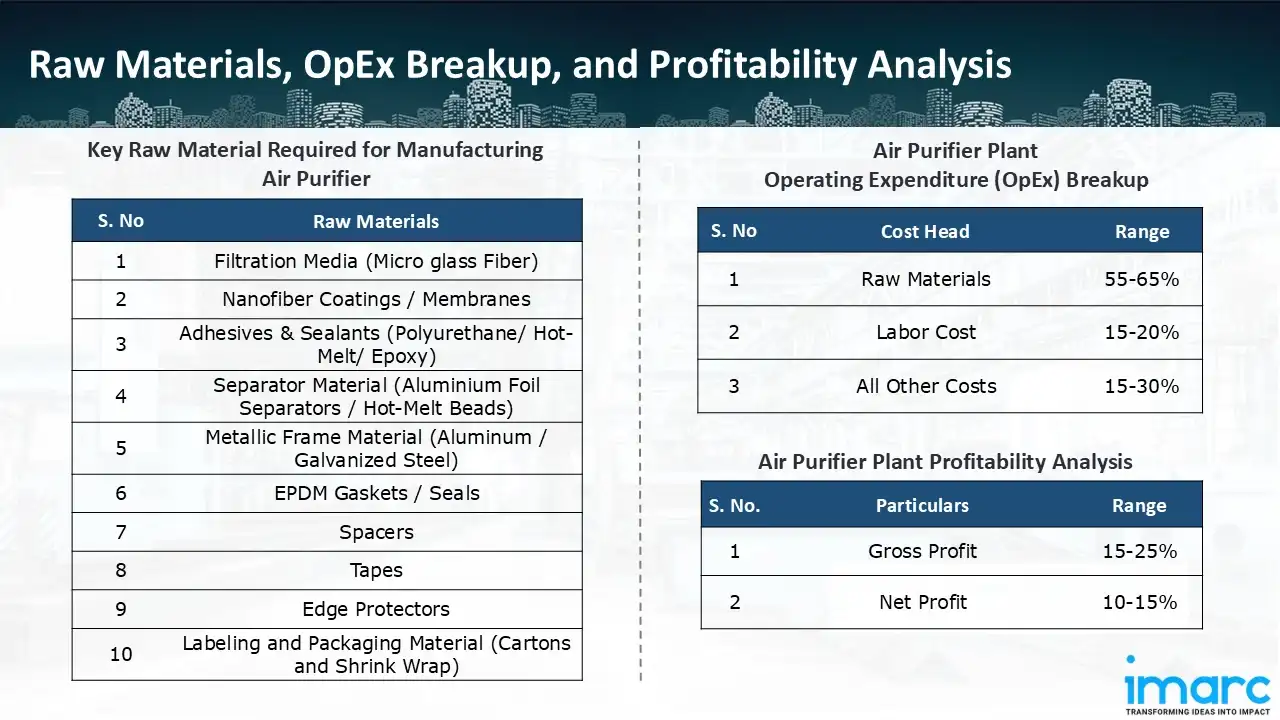 Raw Materials, OpEx Breakup, and Profitability Analysis

Key Raw Material Required for Manufacturing Air Purifier

| S. No | Raw Materials |
|---|---|
| 1 | Filtration Media (Micro glass Fiber) |
| 2 | Nanofiber Coatings / Membranes |
| 3 | Adhesives & Sealants (Polyurethane/ Hot-Melt/ Epoxy) |
| 4 | Separator Material (Aluminium Foil Separators / Hot-Melt Beads) |
| 5 | Metallic Frame Material (Aluminum / Galvanized Steel) |
| 6 | EPDM Gaskets / Seals |
| 7 | Spacers |
| 8 | Tapes |
| 9 | Edge Protectors |
| 10 | Labeling and Packaging Material (Cartons and Shrink Wrap) |

Air Purifier Plant Operating Expenditure (OpEx) Breakup

| S. No | Cost Head | Range |
|---|---|---|
| 1 | Raw Materials | 55-65% |
| 2 | Labor Cost | 15-20% |
| 3 | All Other Costs | 15-30% |

Air Purifier Plant Profitability Analysis

| S. No. | Particulars | Range |
|---|---|---|
| 1 | Gross Profit | 15-25% |
| 2 | Net Profit | 10-15% |

imarc
TRANSFORMING IDEAS INTO IMPACT